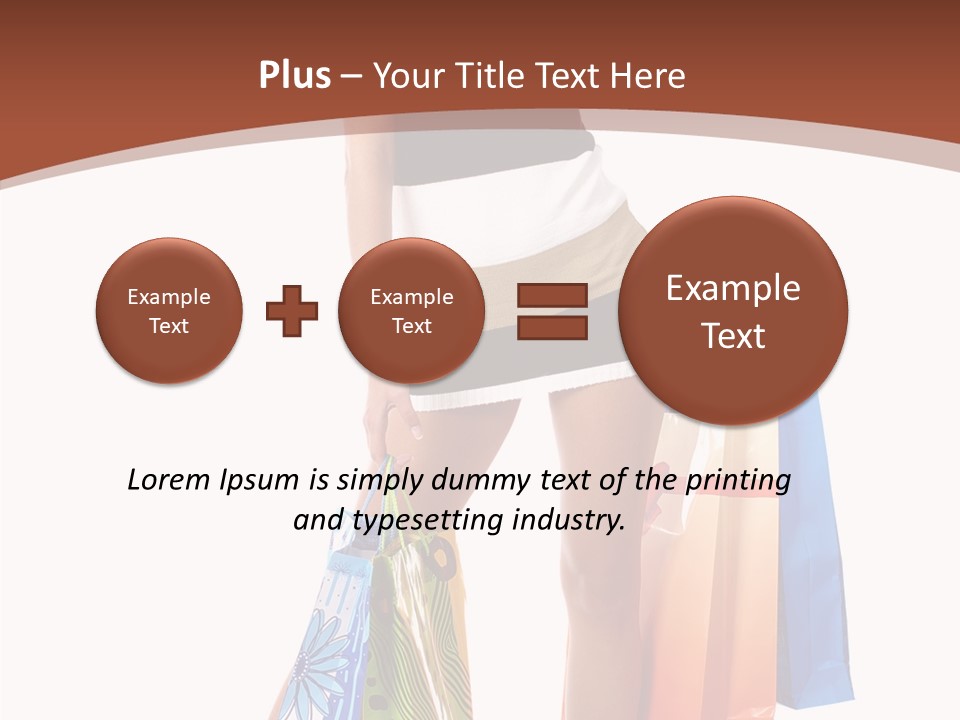 Plus – Your Title Text Here

Example Text

Example Text

Example Text

Lorem Ipsum is simply dummy text of the printing and typesetting industry.